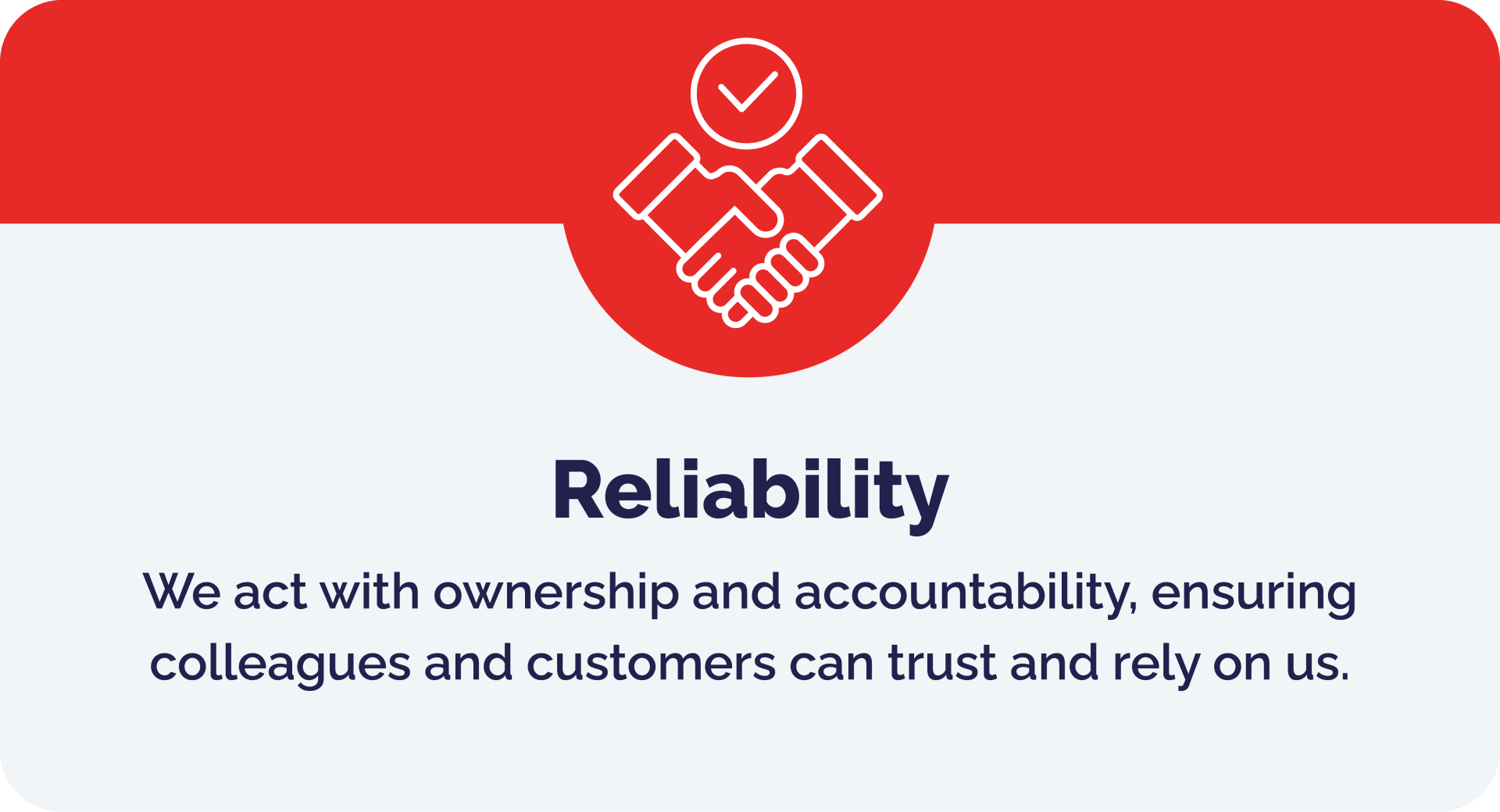 Reliability

We act with ownership and accountability, ensuring colleagues and customers can trust and rely on us.